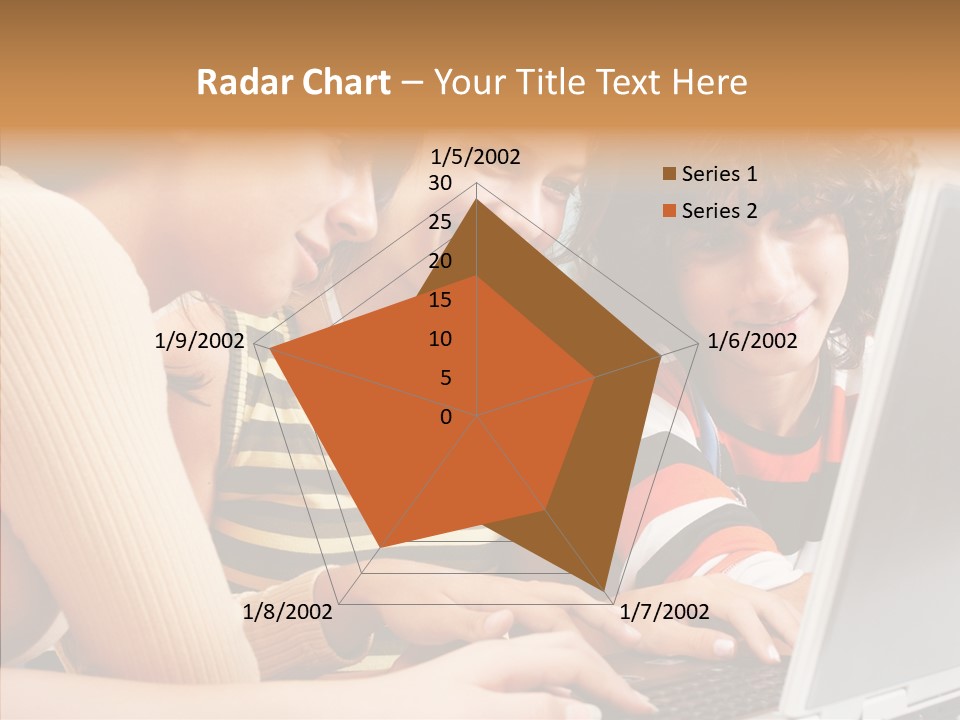 Radar Chart – Your Title Text Here

1/5/2002
30
25
20
15
10
5
0
1/6/2002
1/7/2002
1/8/2002
1/9/2002

Series 1
Series 2